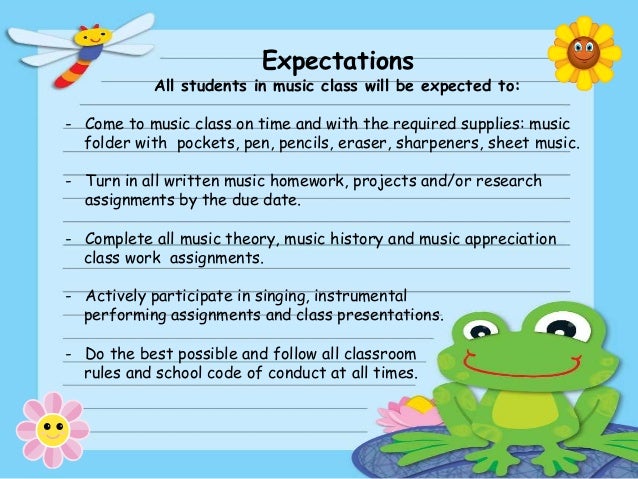 Expectations

All students in music class will be expected to:

- Come to music class on time and with the required supplies: music folder with pockets, pen, pencils, eraser, sharpeners, sheet music.

- Turn in all written music homework, projects and/or research assignments by the due date.

- Complete all music theory, music history and music appreciation class work assignments.

- Actively participate in singing, instrumental performing assignments and class presentations.

- Do the best possible and follow all classroom rules and school code of conduct at all times.